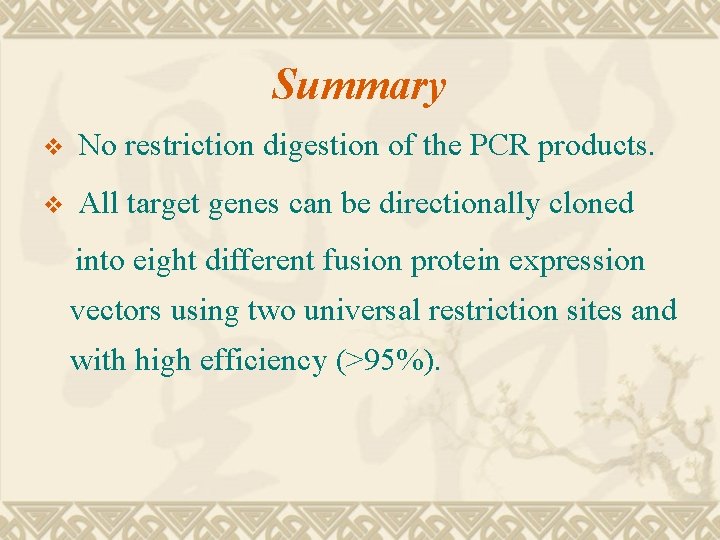 Summary

❖ No restriction digestion of the PCR products.

❖ All target genes can be directionally cloned into eight different fusion protein expression vectors using two universal restriction sites and with high efficiency (>95%).